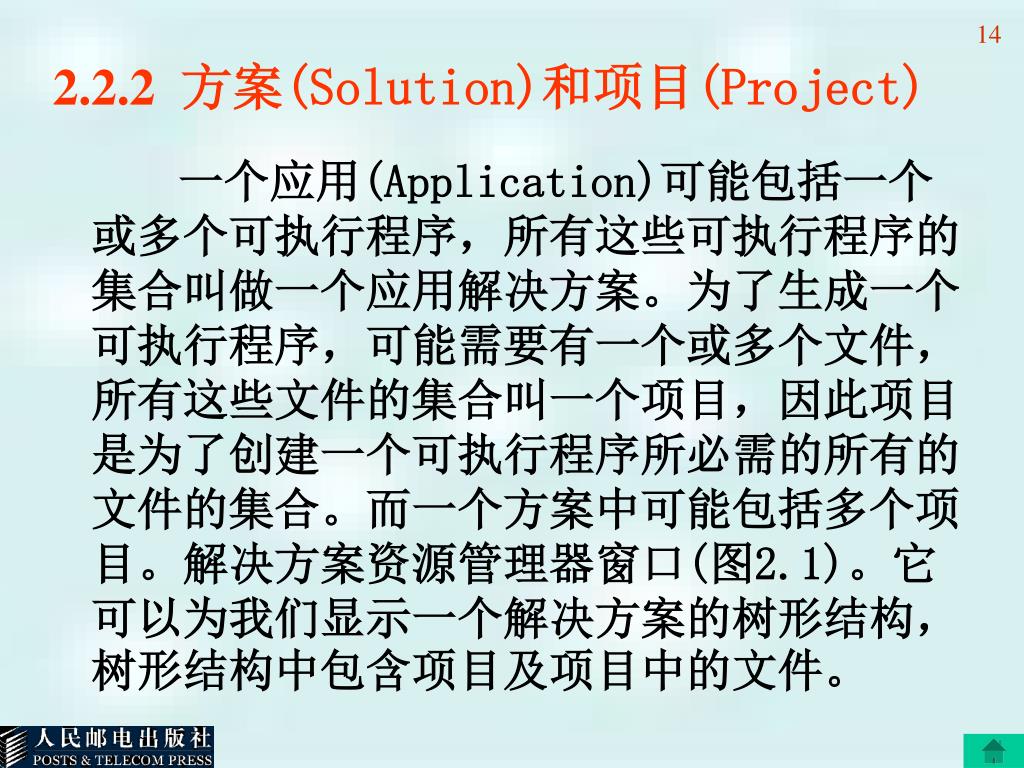 14

2.2.2 方案(Solution)和项目(Project)

一个应用(Application)可能包括一个或多个可执行程序，所有这些可执行程序的集合叫做一个应用解决方案。为了生成一个可执行程序，可能需要有一个或多个文件，所有这些文件的集合叫一个项目，因此项目是为了创建一个可执行程序所必需的所有的文件的集合。而一个方案中可能包括多个项目。解决方案资源管理器窗口(图2.1)。它可以为我们显示一个解决方案的树形结构，树形结构中包含项目及项目中的文件。

人民邮电出版社
POSTS & TELECOM PRESS